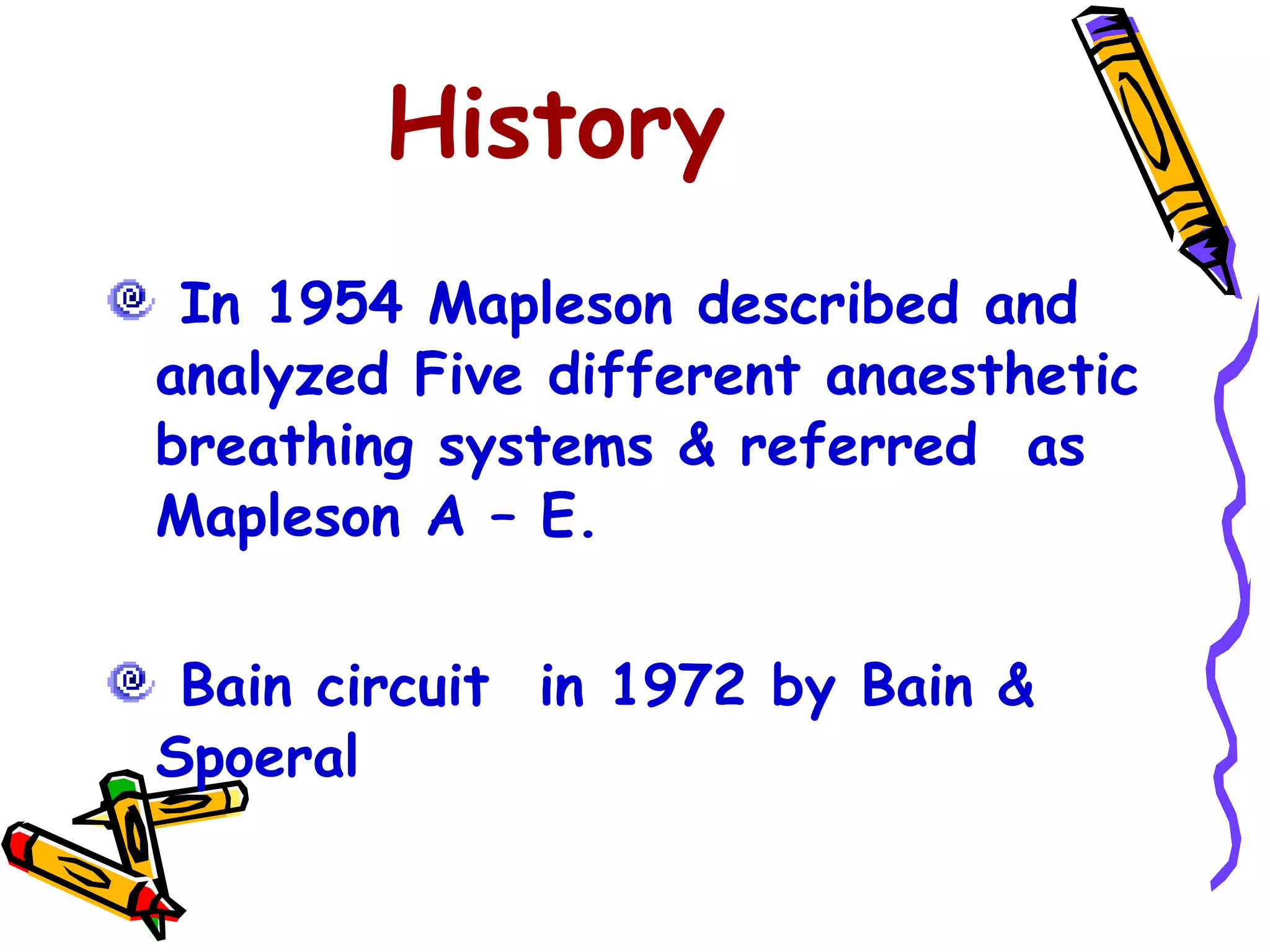 History

In 1954 Mapleson described and analyzed Five different anaesthetic breathing systems & referred as Mapleson A – E.

Bain circuit in 1972 by Bain & Spoeral